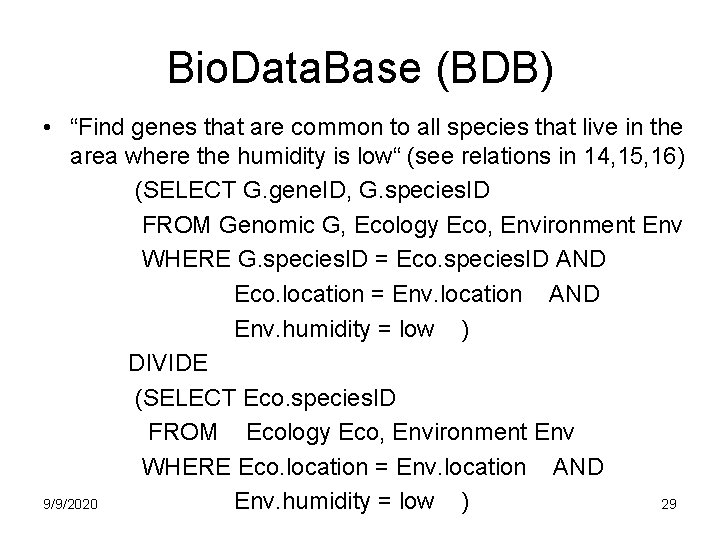 BioDataBase (BDB)

• “Find genes that are common to all species that live in the area where the humidity is low“ (see relations in 14,15,16)

(SELECT G.geneID, G.speciesID
FROM Genomic G, Ecology Eco, Environment Env
WHERE G.speciesID = Eco.speciesID AND
Eco.location = Env.location AND
Env.humidity = low )
DIVIDE
(SELECT Eco.speciesID
FROM Ecology Eco, Environment Env
WHERE Eco.location = Env.location AND
Env.humidity = low )

9/9/2020

29